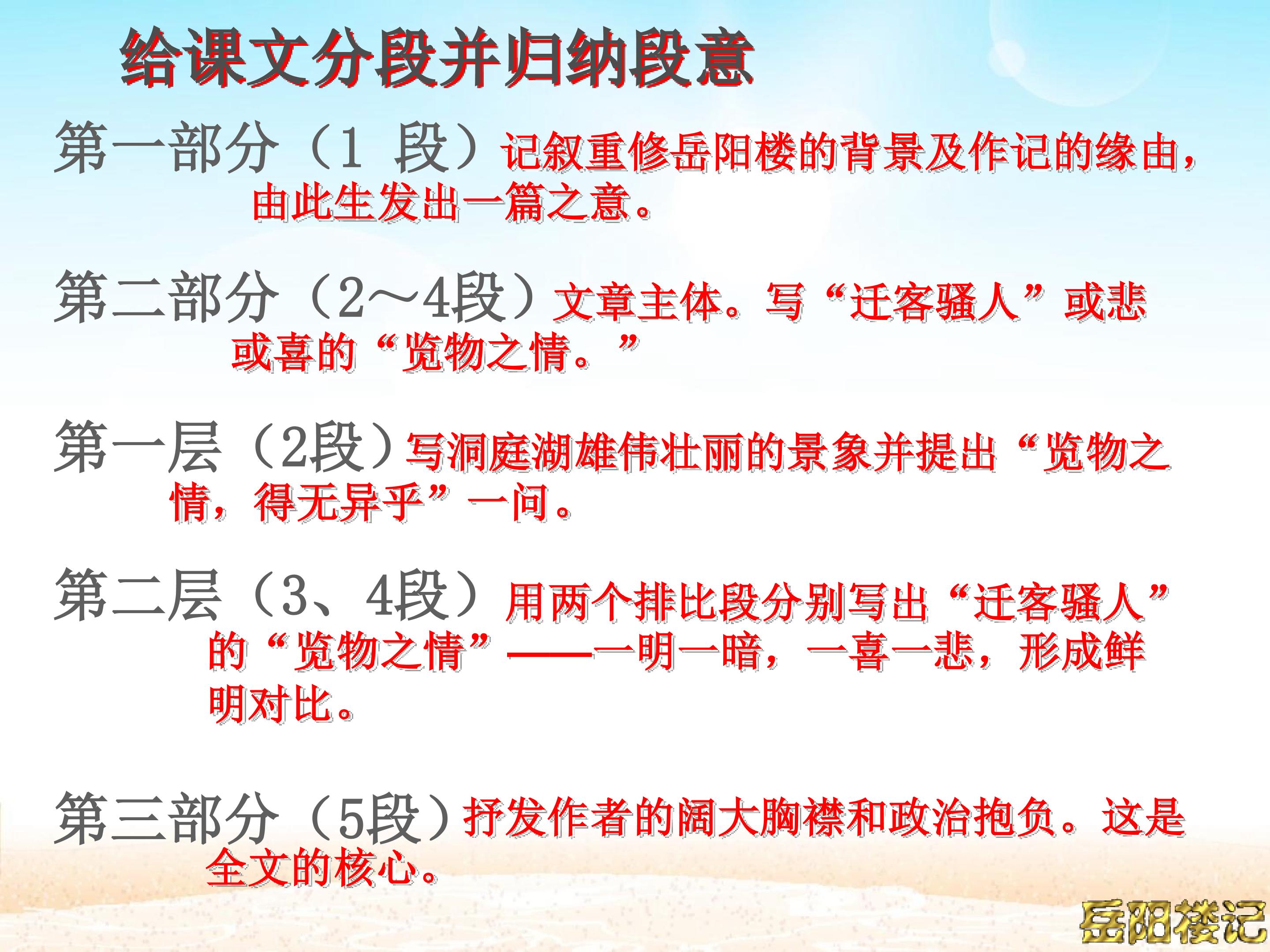 给课文分段并归纳段意

第一部分（1 段）记叙重修岳阳楼的背景及作记的缘由，由此生发出一篇之意。

第二部分（2～4段）文章主体。写“迁客骚人”或悲或喜的“览物之情。”

第一层（2段）写洞庭湖雄伟壮丽的景象并提出“览物之情，得无异乎”一问。

第二层（3、4段）用两个排比段分别写出“迁客骚人”的“览物之情”——一明一暗，一喜一悲，形成鲜明对比。

第三部分（5段）抒发作者的阔大胸襟和政治抱负。这是全文的核心。

岳阳楼记